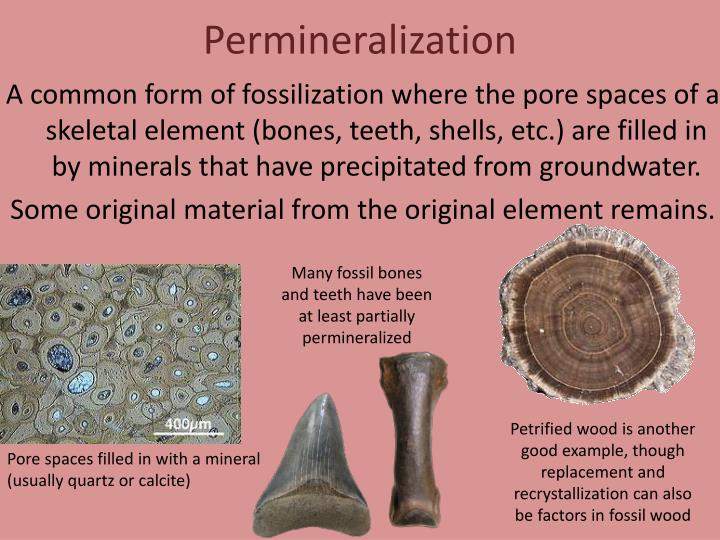 Permineralization

A common form of fossilization where the pore spaces of a skeletal element (bones, teeth, shells, etc.) are filled in by minerals that have precipitated from groundwater.

Some original material from the original element remains.

400μm

Pore spaces filled in with a mineral (usually quartz or calcite)

Many fossil bones and teeth have been at least partially permineralized

Petrified wood is another good example, though replacement and recrystallization can also be factors in fossil wood